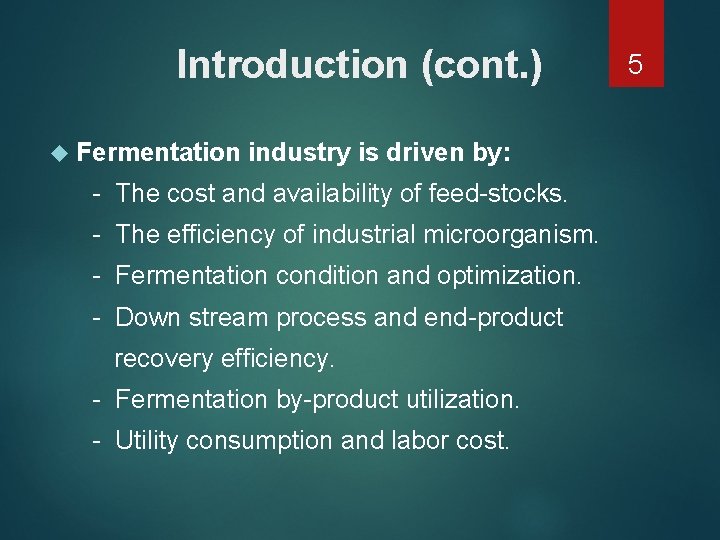 Introduction (cont.)

5

Fermentation industry is driven by:

- The cost and availability of feed-stocks.
- The efficiency of industrial microorganism.
- Fermentation condition and optimization.
- Down stream process and end-product recovery efficiency.
- Fermentation by-product utilization.
- Utility consumption and labor cost.